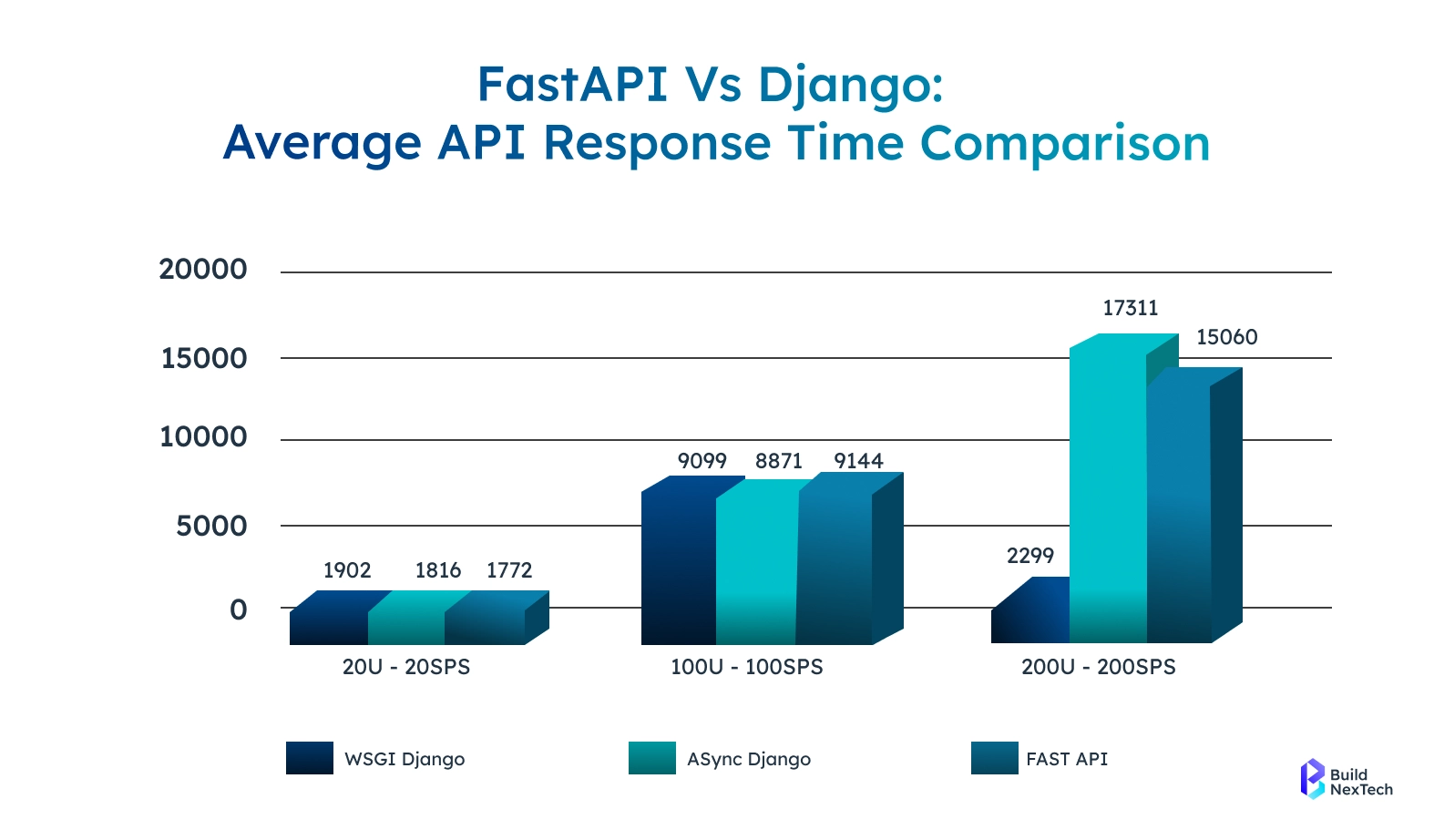 FastAPI Vs Django:
Average API Response Time Comparison

20000
15000
10000
5000
0

1902 1816 1772
9099 8871 9144
2299 17311 15060

20U - 20SPS
100U - 100SPS
200U - 200SPS

WSGI Django
ASync Django
FAST API

Build NexTech